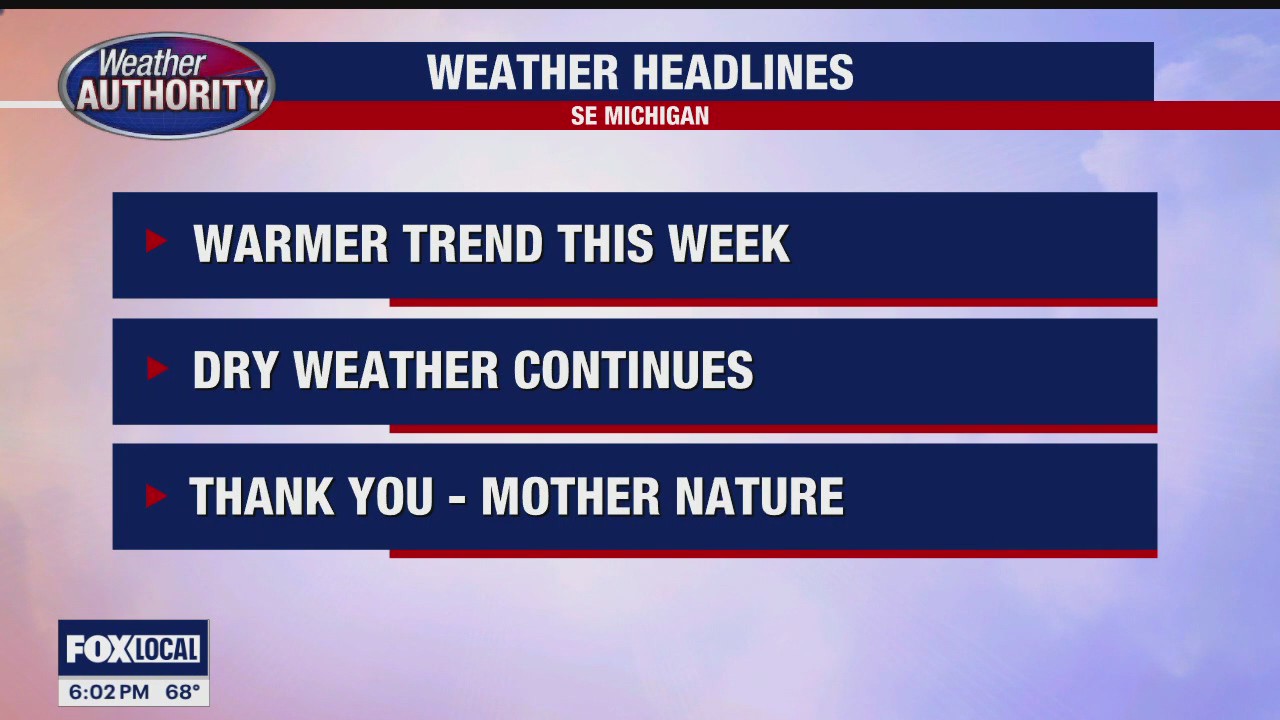 Weather AUTHORITY

WEATHER HEADLINES

SE MICHIGAN

WARMER TREND THIS WEEK

DRY WEATHER CONTINUES

THANK YOU - MOTHER NATURE

FOX LOCAL

6:02 PM 68°